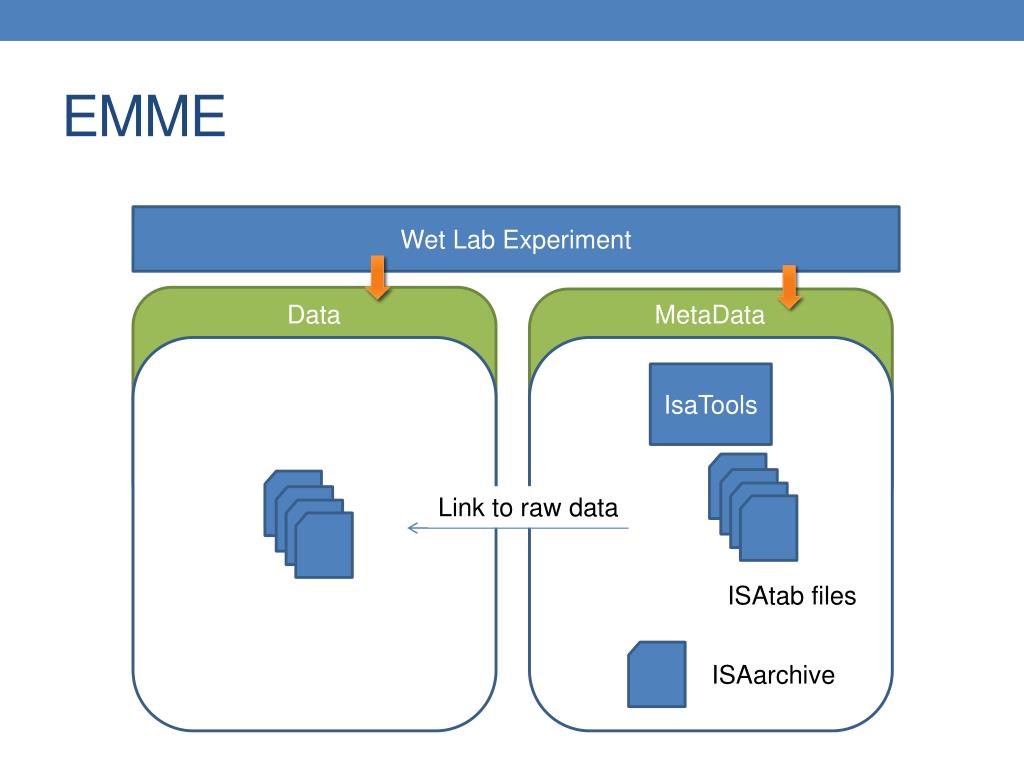 EMME

Wet Lab Experiment

Data

MetaData

IsaTools

Link to raw data

ISAtab files

ISAarchive